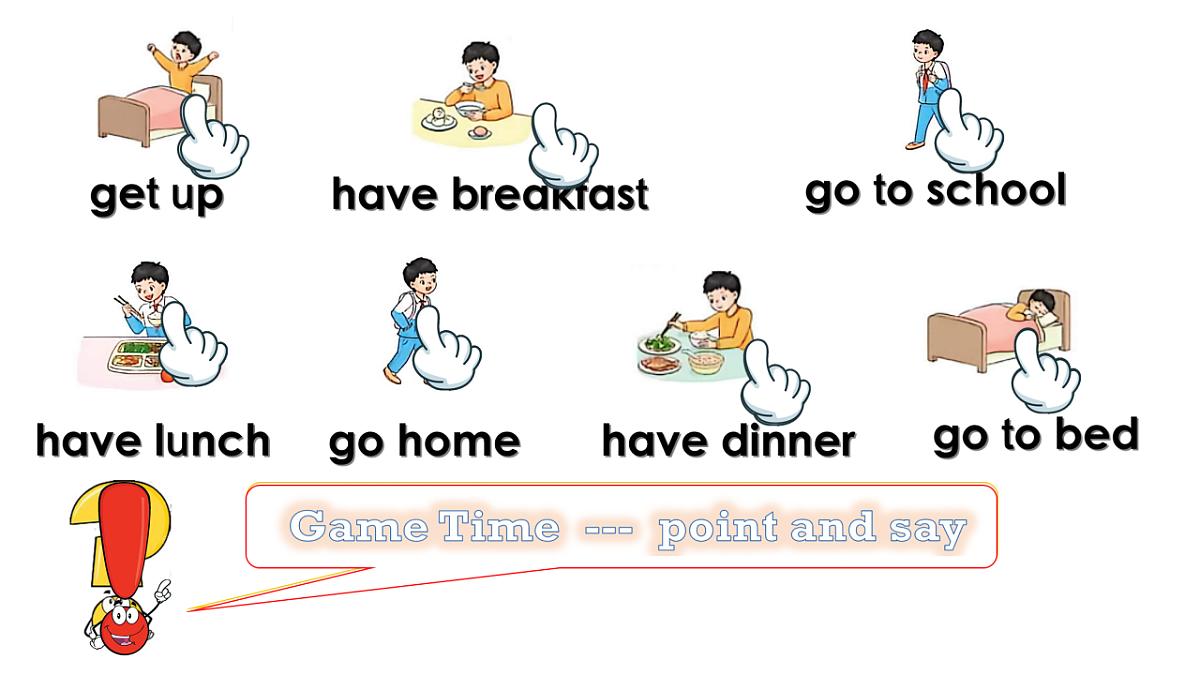 get up

have breakfast

go to school

have lunch

go home

have dinner

go to bed

Game Time --- point and say